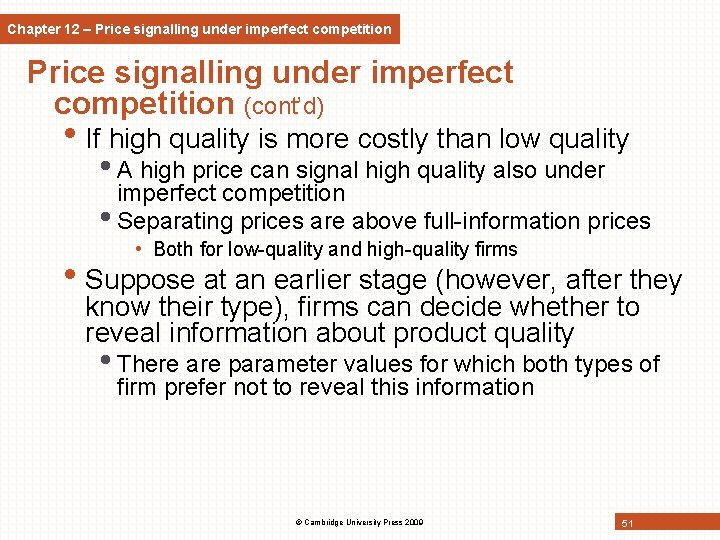 Chapter 12 – Price signalling under imperfect competition

Price signalling under imperfect competition (cont'd)

• If high quality is more costly than low quality
  • A high price can signal high quality also under imperfect competition
  • Separating prices are above full-information prices
    • Both for low-quality and high-quality firms
• Suppose at an earlier stage (however, after they know their type), firms can decide whether to reveal information about product quality
  • There are parameter values for which both types of firm prefer not to reveal this information

© Cambridge University Press 2009

51